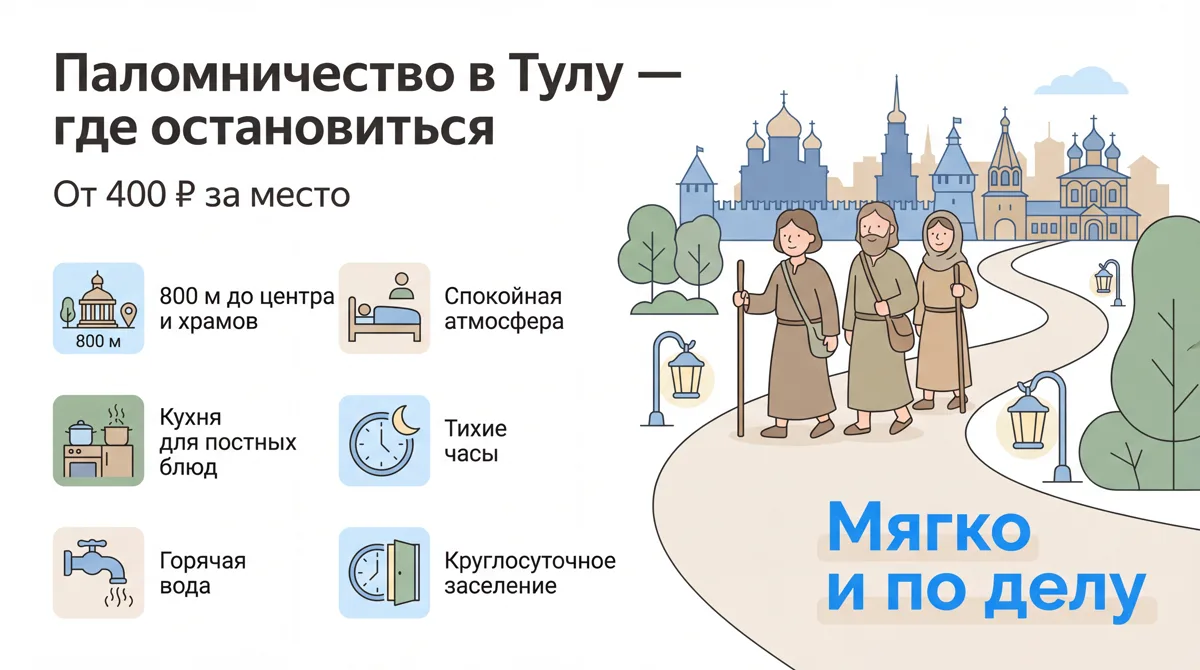 Паломничество в Тулу — где остановиться

От 400 ₽ за место

800 м

800 м до центра и храмов

Спокойная атмосфера

Кухня для постных блюд

Тихие часы

Горячая вода

Круглосуточное заселение

Мягко и по делу